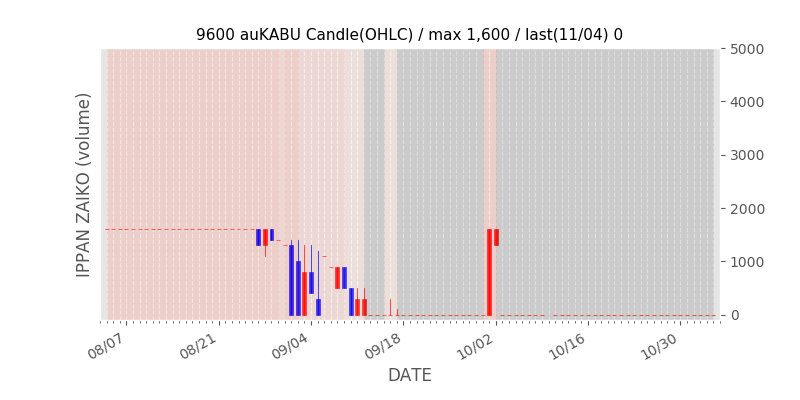 9600 auKABU Candle(OHLC) / max 1,600 / last(11/04) 0

IPPAN ZAIKO (volume)

5000
4000
3000
2000
1000
0

08/07
08/21
09/04
09/18
10/02
10/16
10/30

DATE